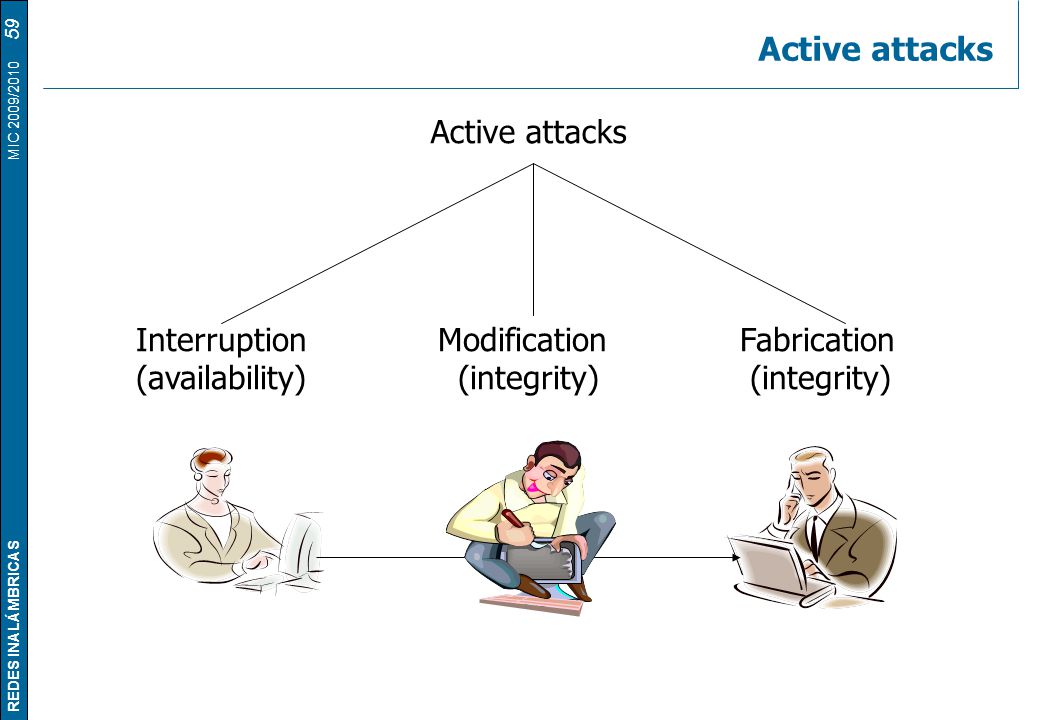 REDES INALÁMBRICAS

MIC 2009/2010 59

Active attacks

Active attacks

Interruption (availability)

Modification (integrity)

Fabrication (integrity)